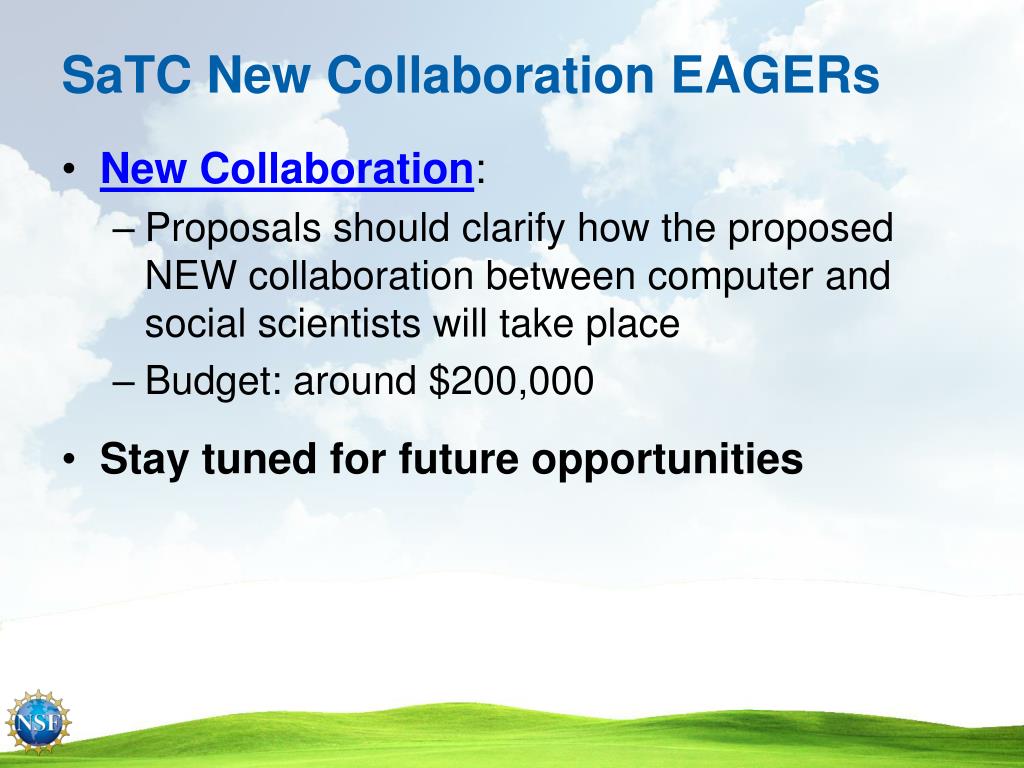 SaTC New Collaboration EAGERs

• New Collaboration:
– Proposals should clarify how the proposed NEW collaboration between computer and social scientists will take place
– Budget: around \$200,000

• Stay tuned for future opportunities

NSF